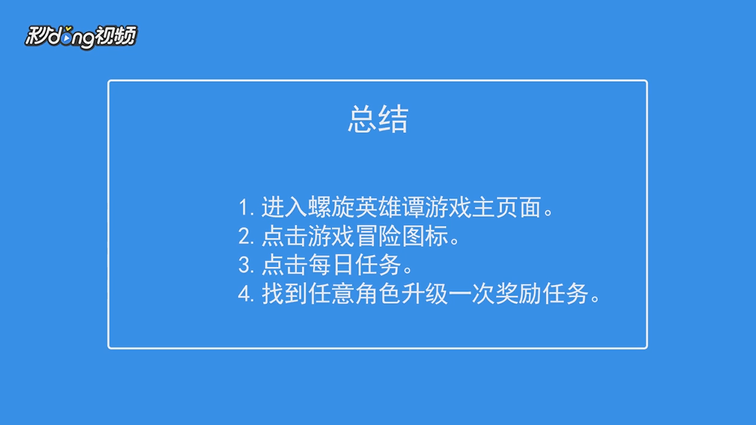 秒dong视频

总结

1. 进入螺旋英雄谭游戏主页面。
2. 点击游戏冒险图标。
3. 点击每日任务。
4. 找到任意角色升级一次奖励任务。